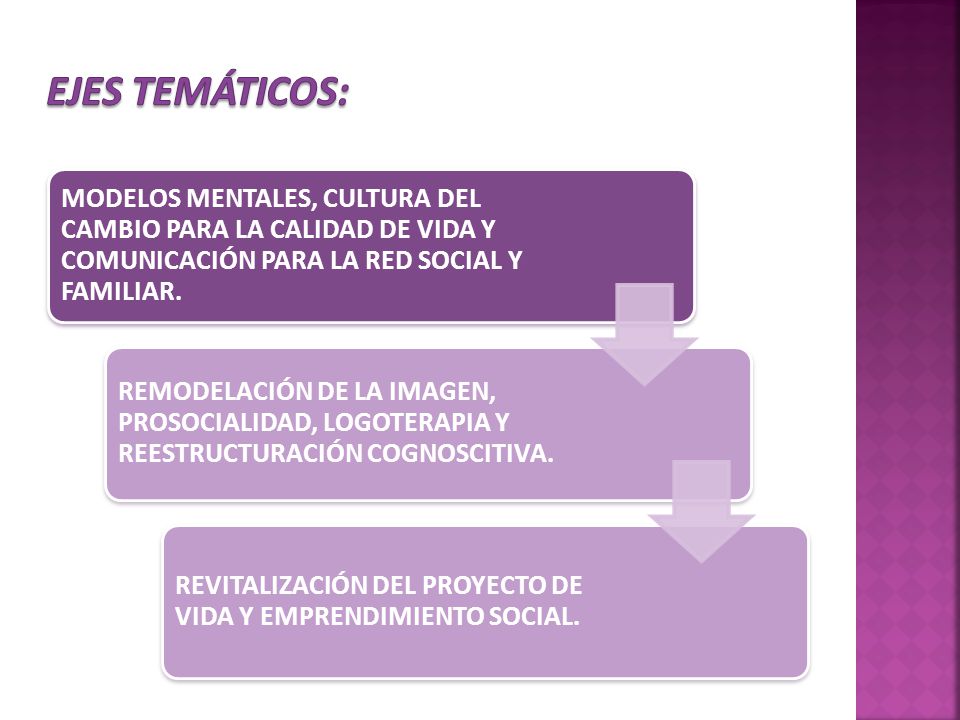 EJES TEMÁTICOS:

MODELOS MENTALES, CULTURA DEL CAMBIO PARA LA CALIDAD DE VIDA Y COMUNICACIÓN PARA LA RED SOCIAL Y FAMILIAR.

REMODELACIÓN DE LA IMAGEN, PROSOCIALIDAD, LOGOTERAPIA Y REESTRUCTURACIÓN COGNOSCITIVA.

REVITALIZACIÓN DEL PROYECTO DE VIDA Y EMPRENDIMIENTO SOCIAL.